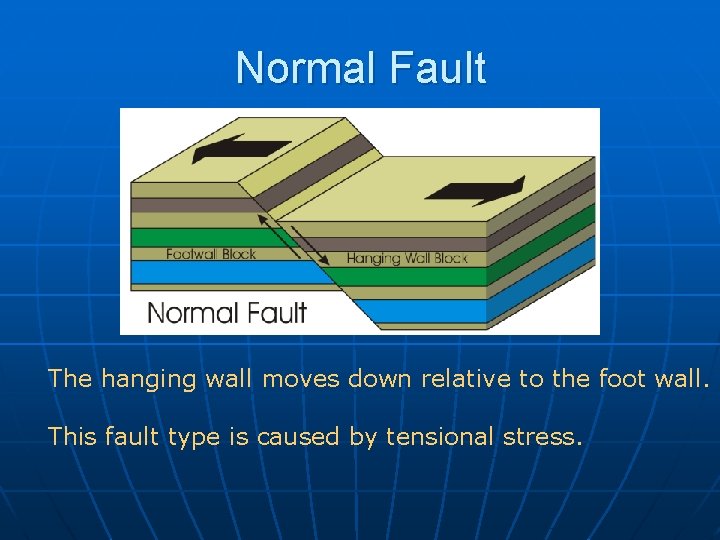 Normal Fault

Footwall Block

Hanging Wall Block

Normal Fault

The hanging wall moves down relative to the foot wall.

This fault type is caused by tensional stress.